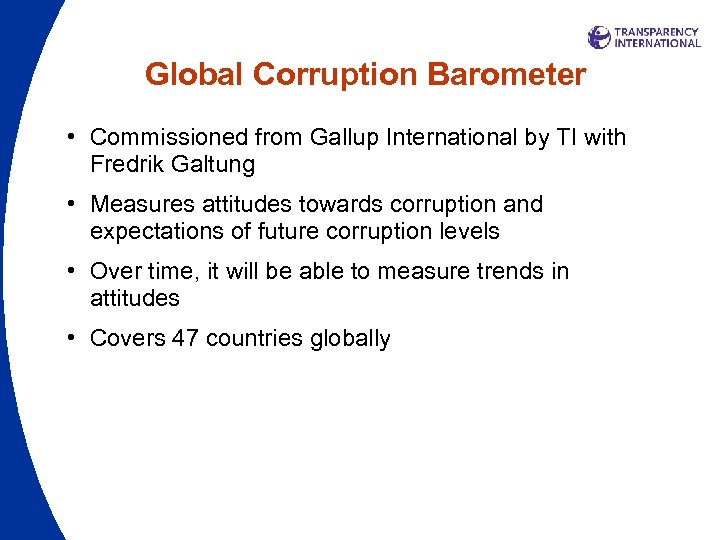 TRANSPARENCY INTERNATIONAL

Global Corruption Barometer

• Commissioned from Gallup International by TI with Fredrik Galtung

• Measures attitudes towards corruption and expectations of future corruption levels

• Over time, it will be able to measure trends in attitudes

• Covers 47 countries globally